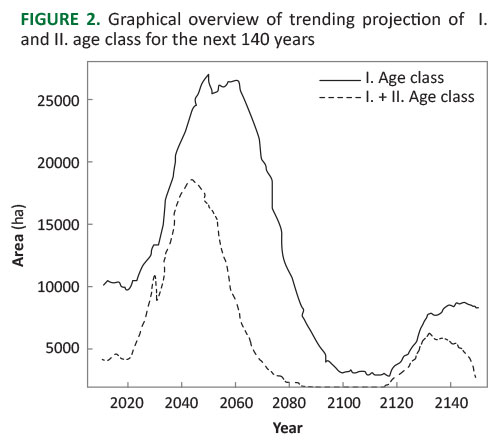 FIGURE 2. Graphical overview of trending projection of I. and II. age class for the next 140 years

I. Age class
I. + II. Age class

25000
20000
15000
10000
5000

Area (ha)

2020 2040 2060 2080 2100 2120 2140

Year